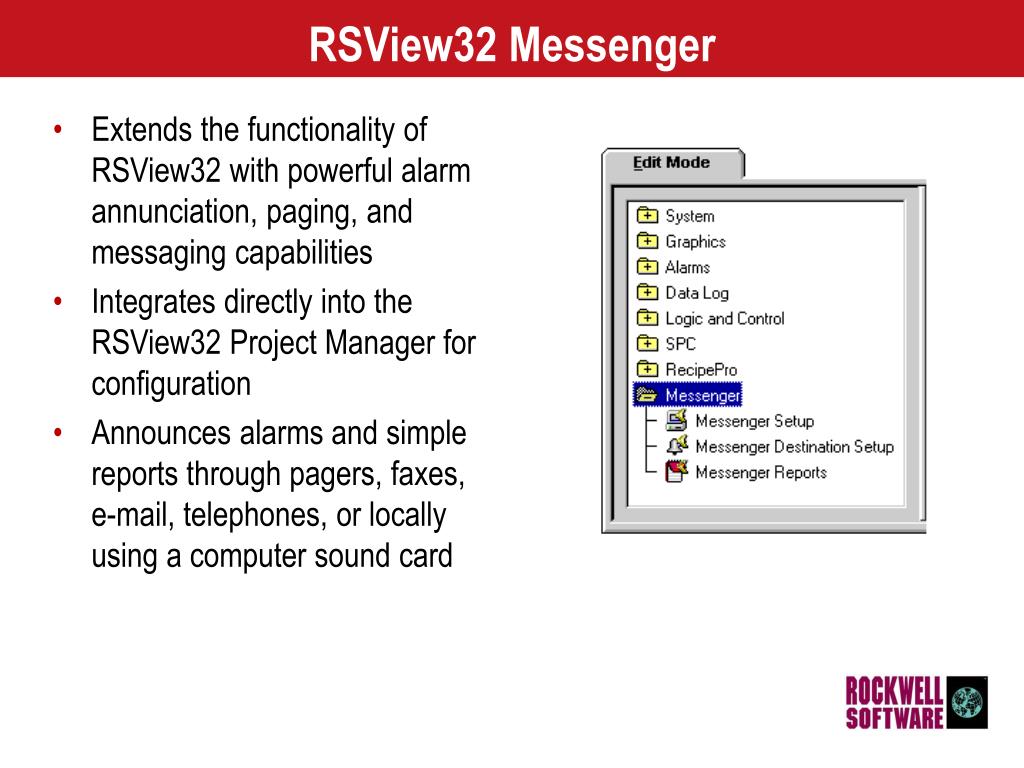 RSView32 Messenger

• Extends the functionality of RSView32 with powerful alarm annunciation, paging, and messaging capabilities
• Integrates directly into the RSView32 Project Manager for configuration
• Announces alarms and simple reports through pagers, faxes, e-mail, telephones, or locally using a computer sound card

Edit Mode

System
Graphics
Alarms
Data Log
Logic and Control
SPC
RecipePro
Messenger
Messenger Setup
Messenger Destination Setup
Messenger Reports

ROCKWELL
SOFTWARE